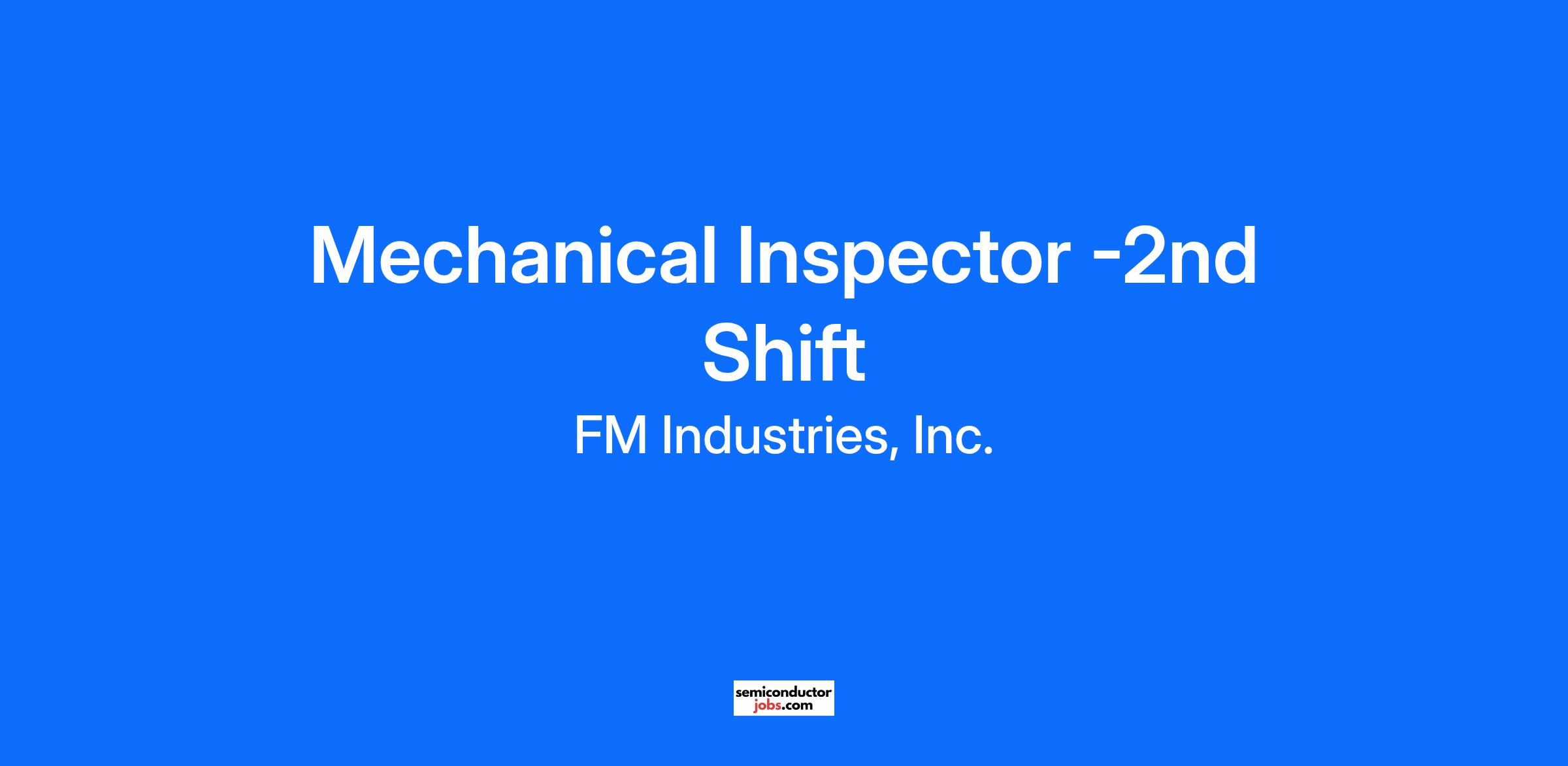 Mechanical Inspector -2nd Shift

FM Industries, Inc.

semiconductor jobs.com